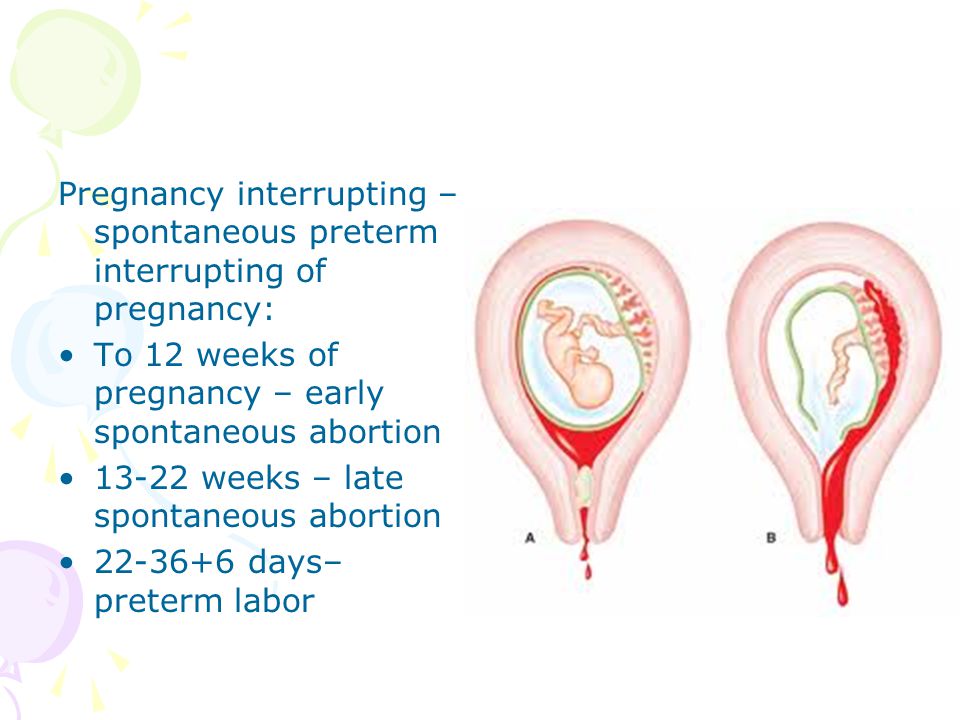 Pregnancy interrupting – spontaneous preterm interrupting of pregnancy:
• To 12 weeks of pregnancy – early spontaneous abortion
• 13-22 weeks – late spontaneous abortion
• 22-36+6 days– preterm labor

A

B